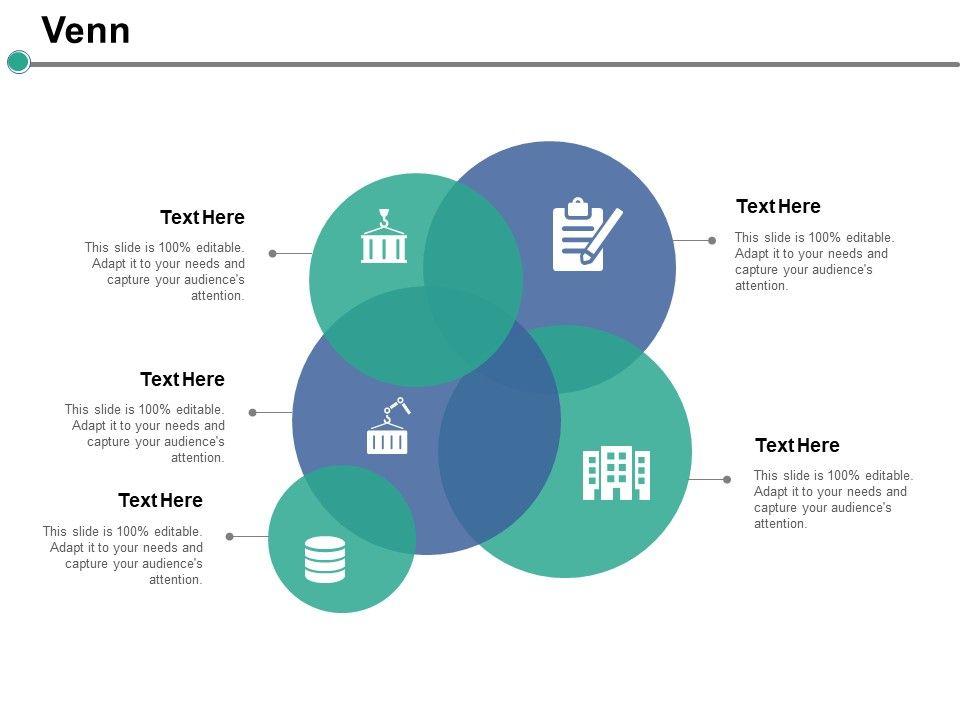 Venn

Text Here
This slide is 100% editable. Adapt it to your needs and capture your audience's attention.

Text Here
This slide is 100% editable. Adapt it to your needs and capture your audience's attention.

Text Here
This slide is 100% editable. Adapt it to your needs and capture your audience's attention.

Text Here
This slide is 100% editable. Adapt it to your needs and capture your audience's attention.

Text Here
This slide is 100% editable. Adapt it to your needs and capture your audience's attention.